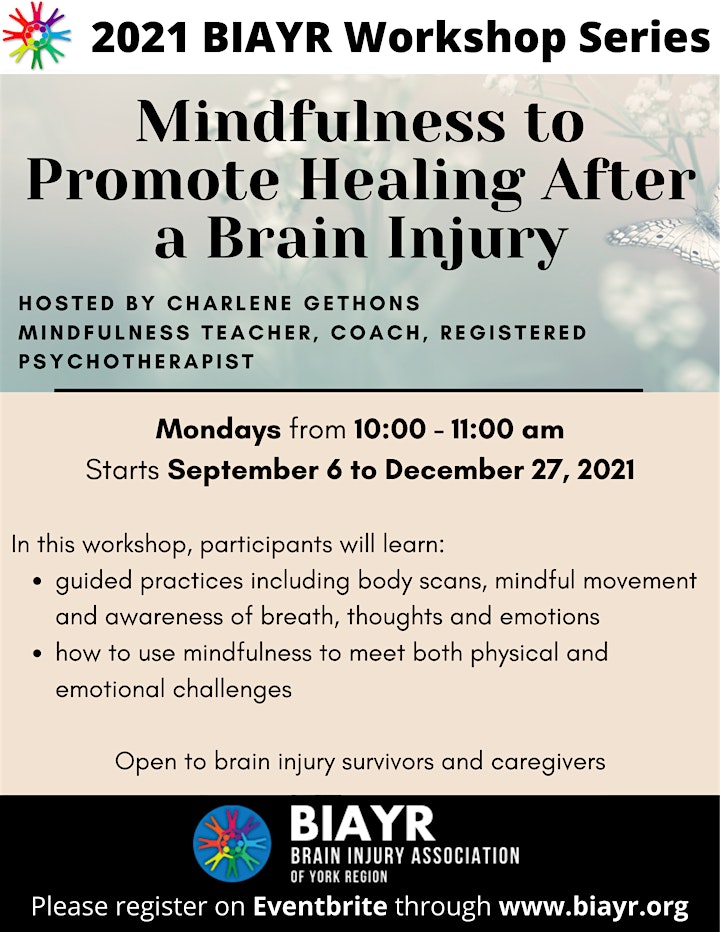 2021 BIAYR Workshop Series

Mindfulness to Promote Healing After a Brain Injury

HOSTED BY CHARLENE GETHONS
MINDFULNESS TEACHER, COACH, REGISTERED PSYCHOTHERAPIST

Mondays from 10:00 - 11:00 am
Starts September 6 to December 27, 2021

In this workshop, participants will learn:
• guided practices including body scans, mindful movement and awareness of breath, thoughts and emotions
• how to use mindfulness to meet both physical and emotional challenges

Open to brain injury survivors and caregivers

BIAYR
BRAIN INJURY ASSOCIATION
OF YORK REGION

Please register on Eventbrite through www.biayr.org